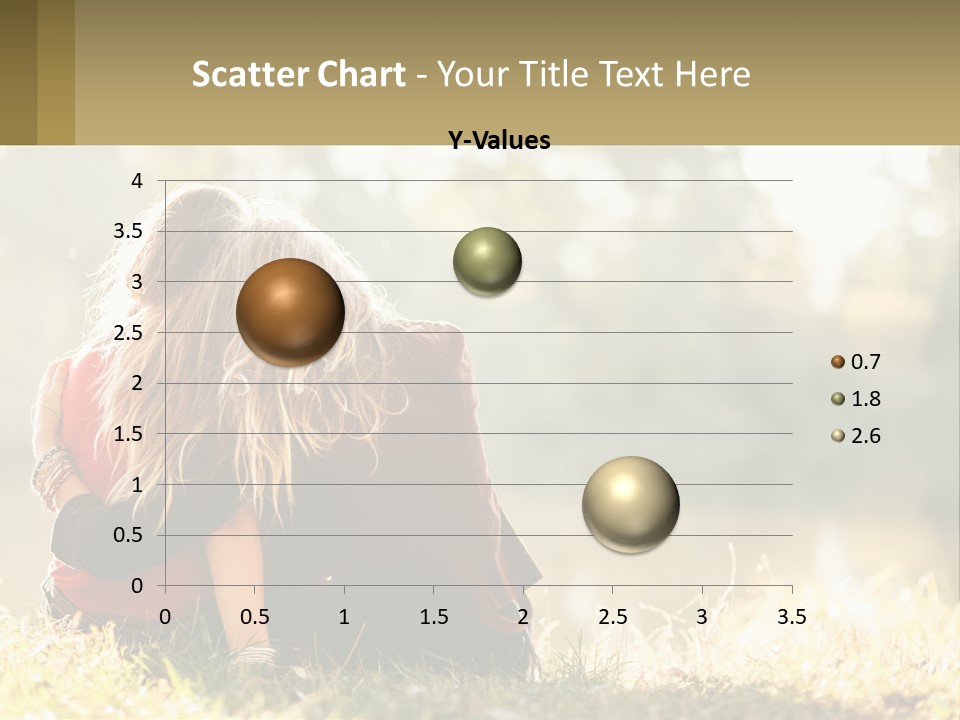 Scatter Chart - Your Title Text Here

Y-Values

4
3.5
3
2.5
2
1.5
1
0.5
0

0 0.5 1 1.5 2 2.5 3 3.5

0.7
1.8
2.6